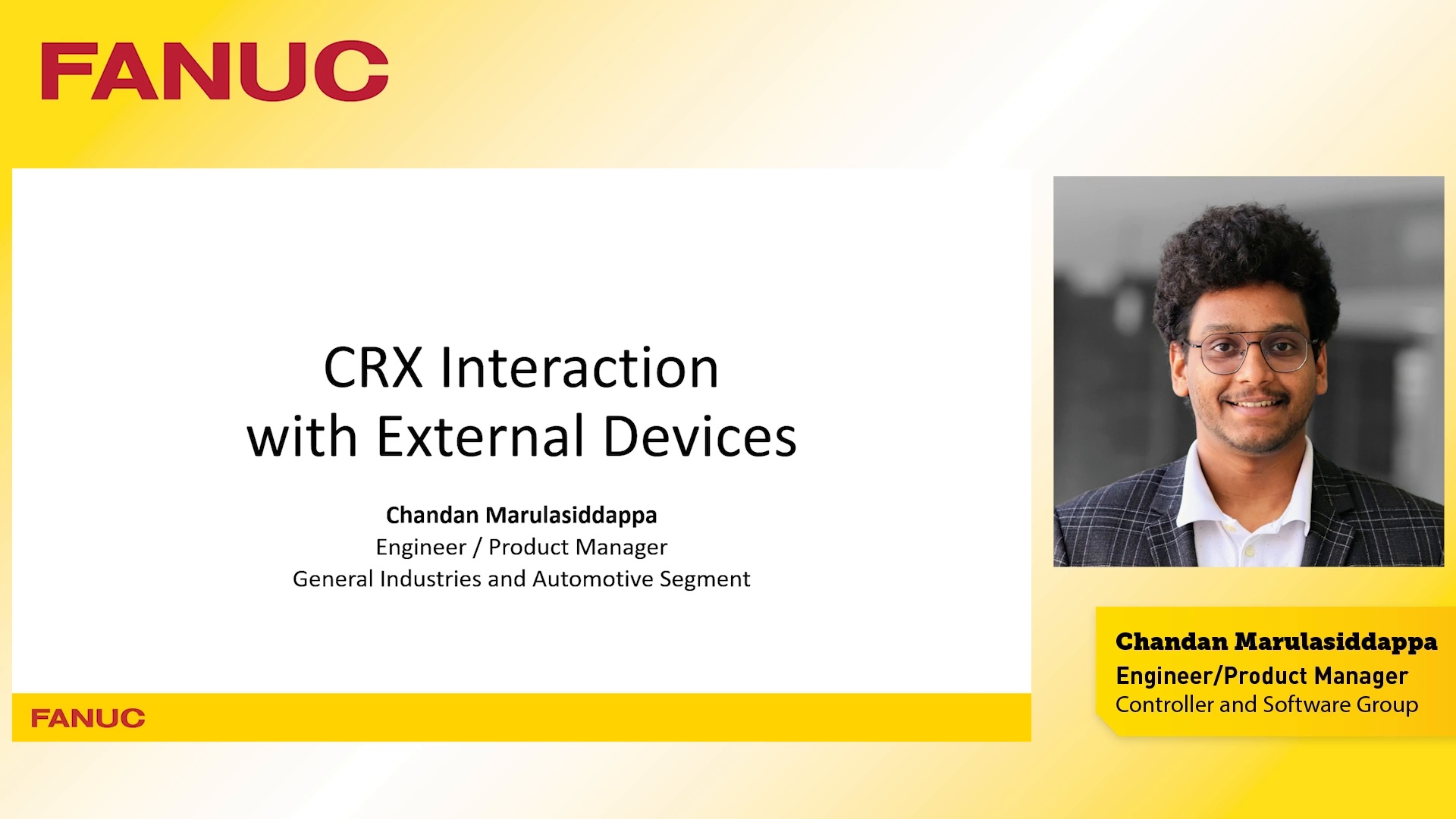 FANUC

CRX Interaction with External Devices

Chandan Marulasiddappa
Engineer / Product Manager
General Industries and Automotive Segment

FANUC

Chandan Marulasiddappa
Engineer/Product Manager
Controller and Software Group